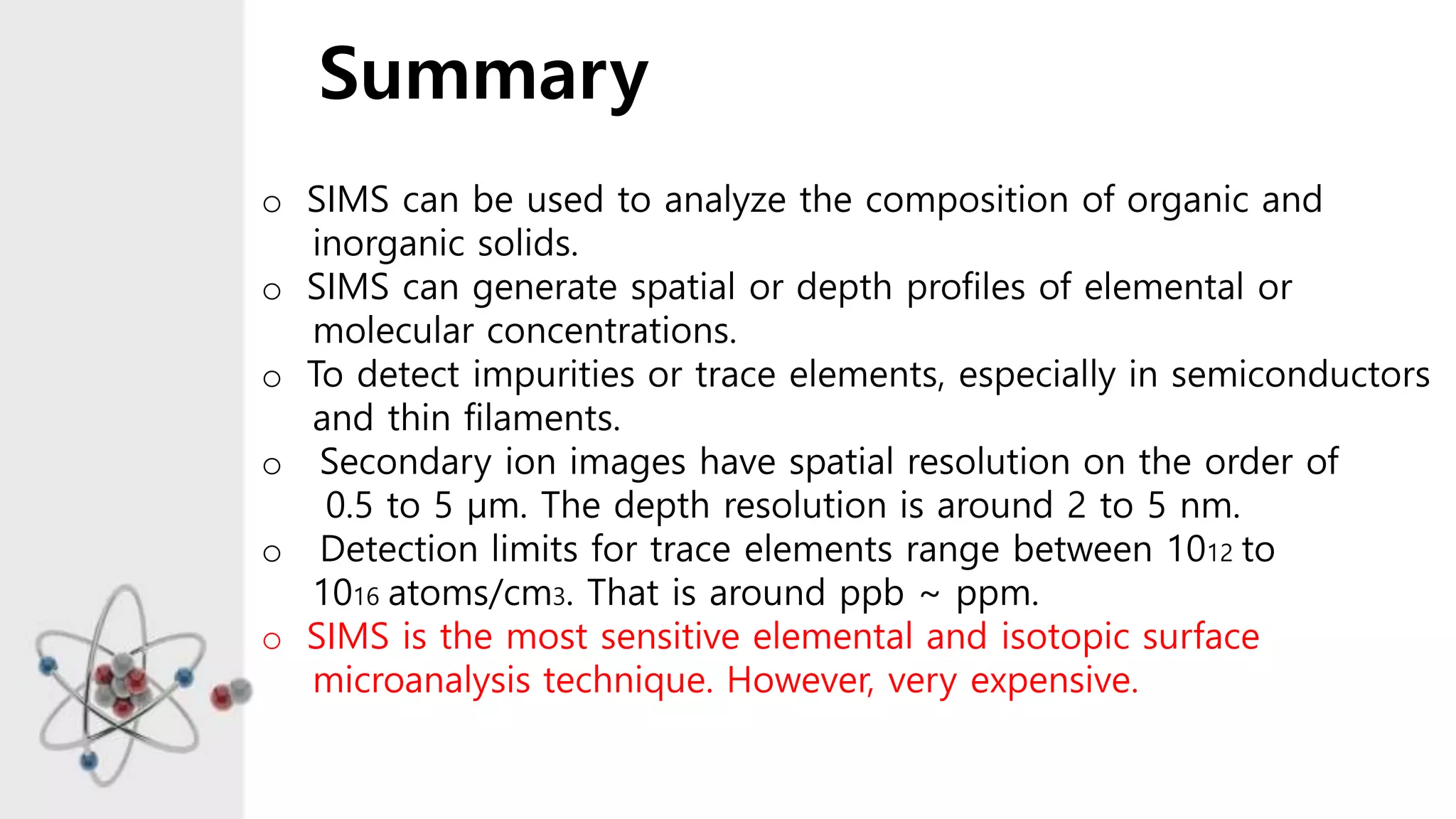 Summary

o SIMS can be used to analyze the composition of organic and inorganic solids.
o SIMS can generate spatial or depth profiles of elemental or molecular concentrations.
o To detect impurities or trace elements, especially in semiconductors and thin filaments.
o Secondary ion images have spatial resolution on the order of 0.5 to 5 μm. The depth resolution is around 2 to 5 nm.
o Detection limits for trace elements range between 10₁₂ to 10₁₆ atoms/cm₃. That is around ppb ~ ppm.
o SIMS is the most sensitive elemental and isotopic surface microanalysis technique. However, very expensive.